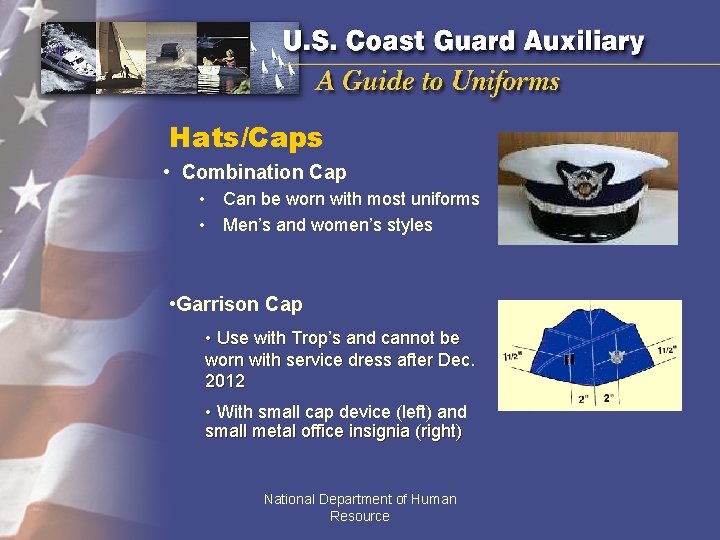 U.S. Coast Guard Auxiliary

A Guide to Uniforms

Hats/Caps

• Combination Cap

• Can be worn with most uniforms

• Men's and women's styles

•Garrison Cap

• Use with Trop's and cannot be worn with service dress after Dec. 2012

• With small cap device (left) and small metal office insignia (right)

1 1/2"

1 1/2"

2"

2"

National Department of Human Resource